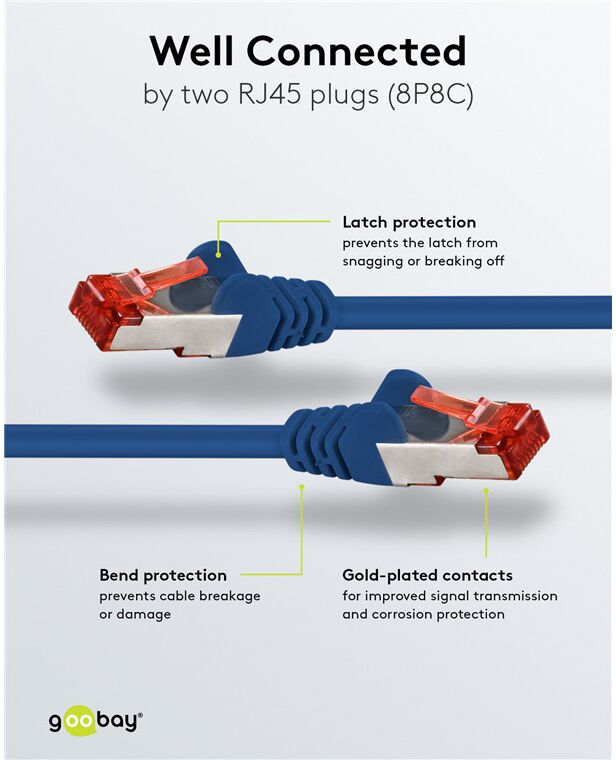 Well Connected
by two RJ45 plugs (8P8C)

Latch protection
prevents the latch from snagging or breaking off

Bend protection
prevents cable breakage or damage

Gold-plated contacts
for improved signal transmission and corrosion protection

goobay®